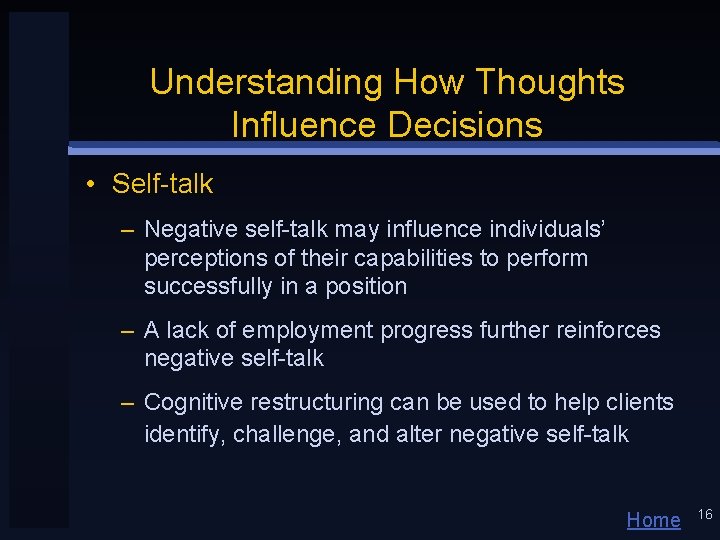 Understanding How Thoughts Influence Decisions

• Self-talk

– Negative self-talk may influence individuals' perceptions of their capabilities to perform successfully in a position

– A lack of employment progress further reinforces negative self-talk

– Cognitive restructuring can be used to help clients identify, challenge, and alter negative self-talk

Home 16